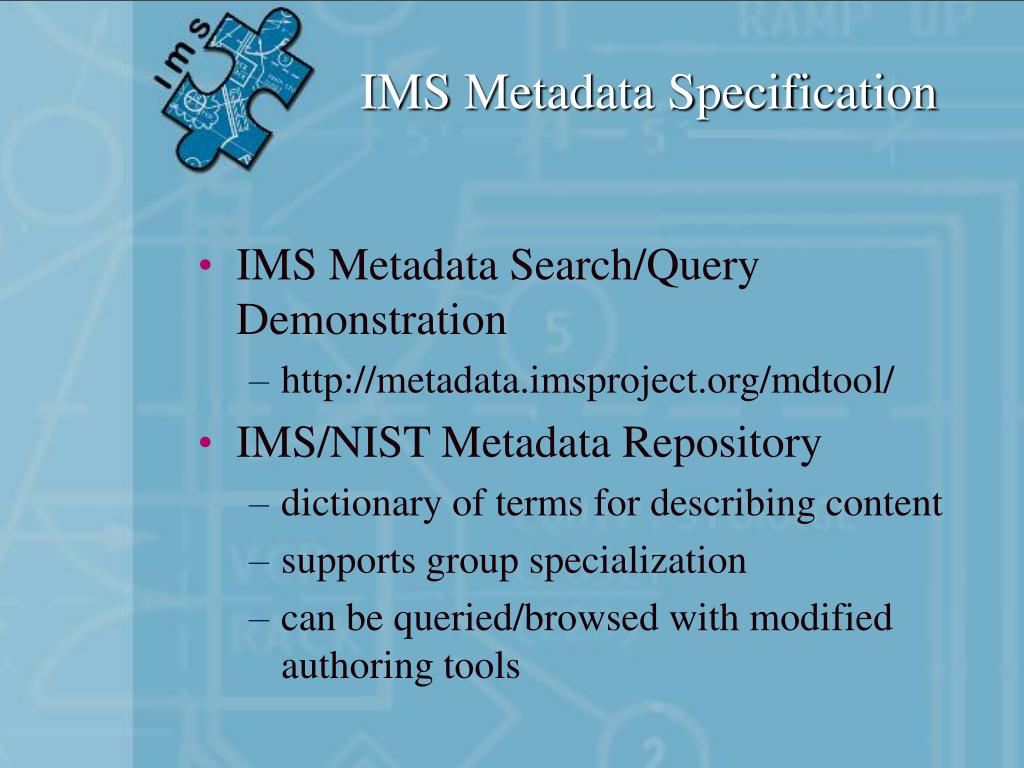 ims

IMS Metadata Specification

• IMS Metadata Search/Query Demonstration
– http://metadata.imsproject.org/mdtool/
• IMS/NIST Metadata Repository
– dictionary of terms for describing content
– supports group specialization
– can be queried/browsed with modified authoring tools